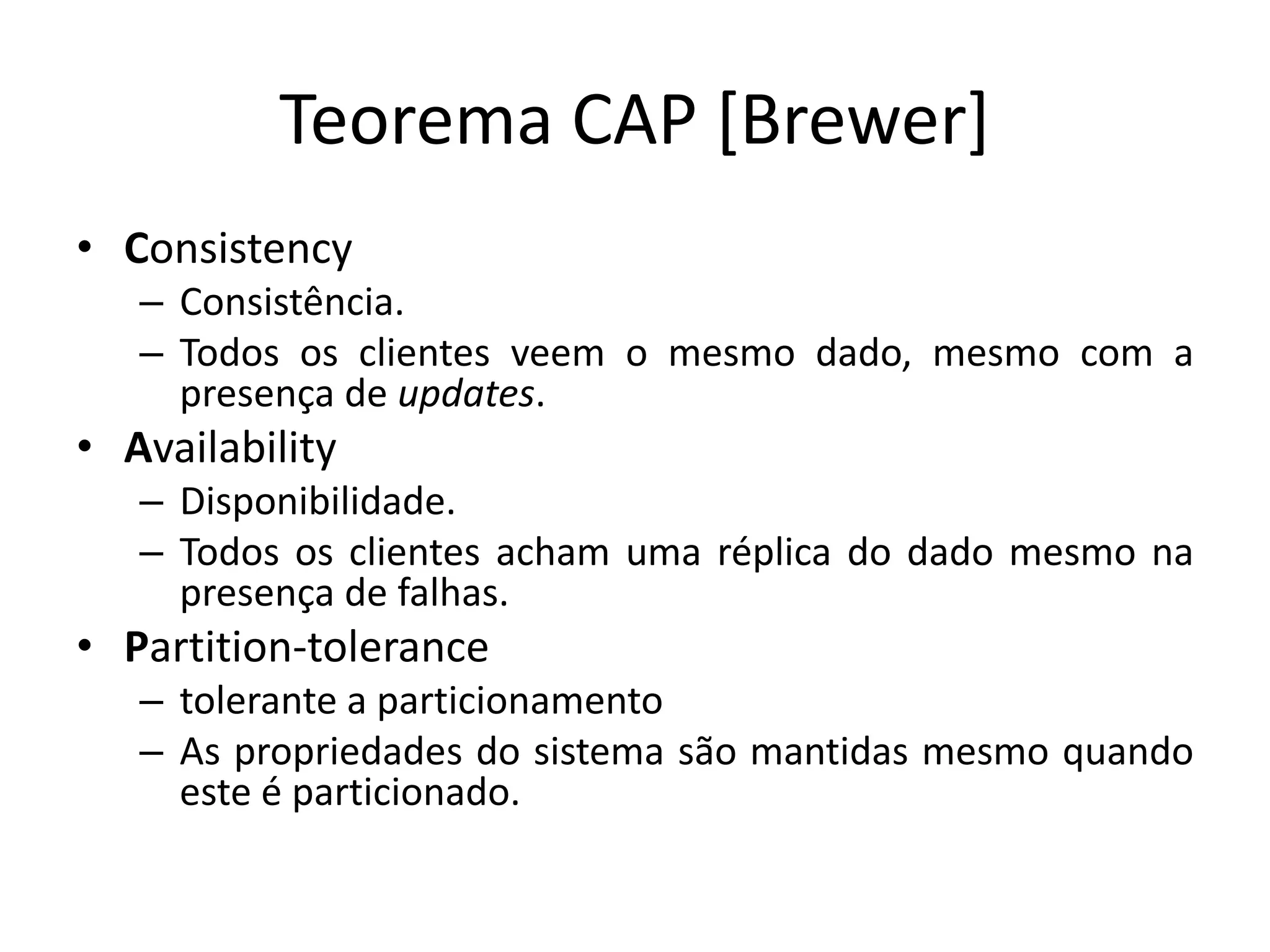 Teorema CAP [Brewer]

• Consistency
  – Consistência.
  – Todos os clientes veem o mesmo dado, mesmo com a presença de updates.
• Availability
  – Disponibilidade.
  – Todos os clientes acham uma réplica do dado mesmo na presença de falhas.
• Partition-tolerance
  – tolerante a particionamento
  – As propriedades do sistema são mantidas mesmo quando este é particionado.